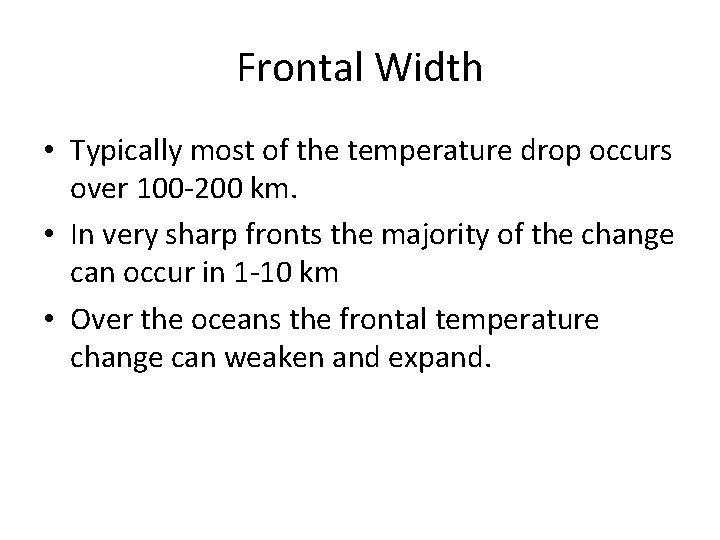 Frontal Width

• Typically most of the temperature drop occurs over 100-200 km.
• In very sharp fronts the majority of the change can occur in 1-10 km
• Over the oceans the frontal temperature change can weaken and expand.